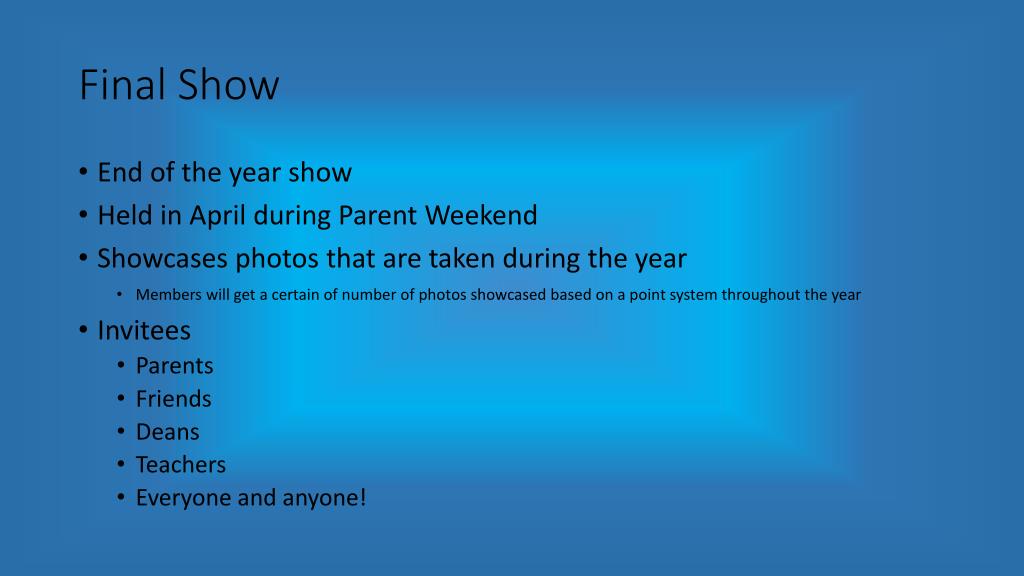 Final Show

• End of the year show
• Held in April during Parent Weekend
• Showcases photos that are taken during the year
  • Members will get a certain of number of photos showcased based on a point system throughout the year
• Invitees
  • Parents
  • Friends
  • Deans
  • Teachers
  • Everyone and anyone!